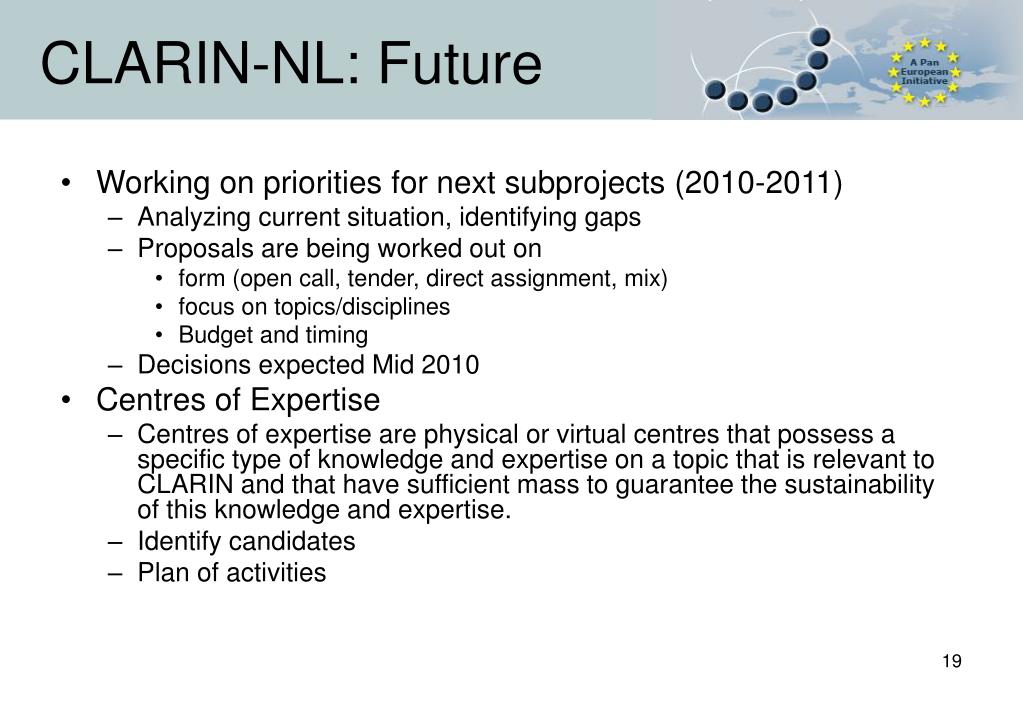 CLARIN-NL: Future

A Pan European Initiative

• Working on priorities for next subprojects (2010-2011)
  – Analyzing current situation, identifying gaps
  – Proposals are being worked out on
    • form (open call, tender, direct assignment, mix)
    • focus on topics/disciplines
    • Budget and timing
  – Decisions expected Mid 2010
• Centres of Expertise
  – Centres of expertise are physical or virtual centres that possess a specific type of knowledge and expertise on a topic that is relevant to CLARIN and that have sufficient mass to guarantee the sustainability of this knowledge and expertise.
  – Identify candidates
  – Plan of activities

19